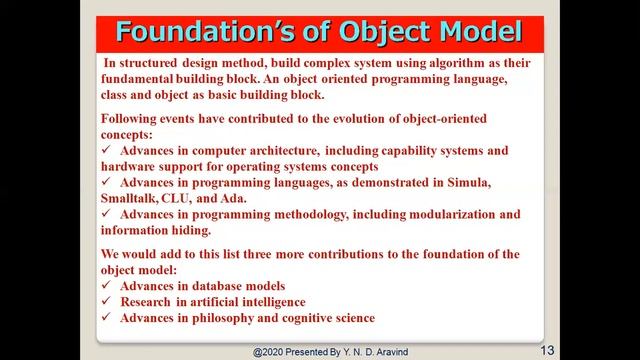 Foundation's of Object Model

In structured design method, build complex system using algorithm as their fundamental building block. An object oriented programming language, class and object as basic building block.

Following events have contributed to the evolution of object-oriented concepts:
✓ Advances in computer architecture, including capability systems and hardware support for operating systems concepts
✓ Advances in programming languages, as demonstrated in Simula, Smalltalk, CLU, and Ada.
✓ Advances in programming methodology, including modularization and information hiding.

We would add to this list three more contributions to the foundation of the object model:
✓ Advances in database models
✓ Research in artificial intelligence
✓ Advances in philosophy and cognitive science

@2020 Presented By Y. N. D. Aravind

13